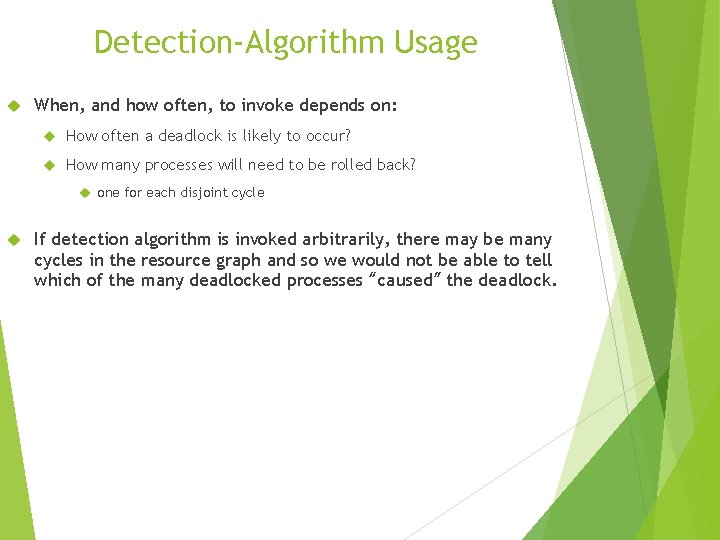 Detection-Algorithm Usage

When, and how often, to invoke depends on:

How often a deadlock is likely to occur?

How many processes will need to be rolled back?

one for each disjoint cycle

If detection algorithm is invoked arbitrarily, there may be many cycles in the resource graph and so we would not be able to tell which of the many deadlocked processes “caused” the deadlock.